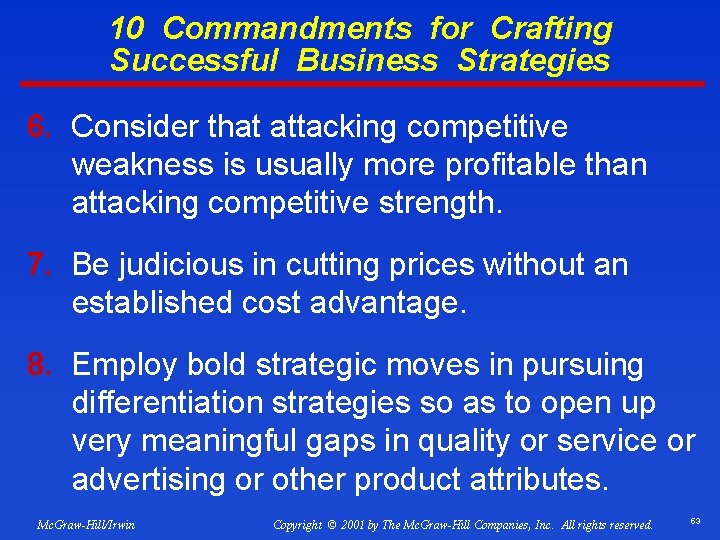 10 Commandments for Crafting Successful Business Strategies

6. Consider that attacking competitive weakness is usually more profitable than attacking competitive strength.

7. Be judicious in cutting prices without an established cost advantage.

8. Employ bold strategic moves in pursuing differentiation strategies so as to open up very meaningful gaps in quality or service or advertising or other product attributes.

McGraw-Hill/Irwin

Copyright © 2001 by The McGraw-Hill Companies, Inc. All rights reserved.

63